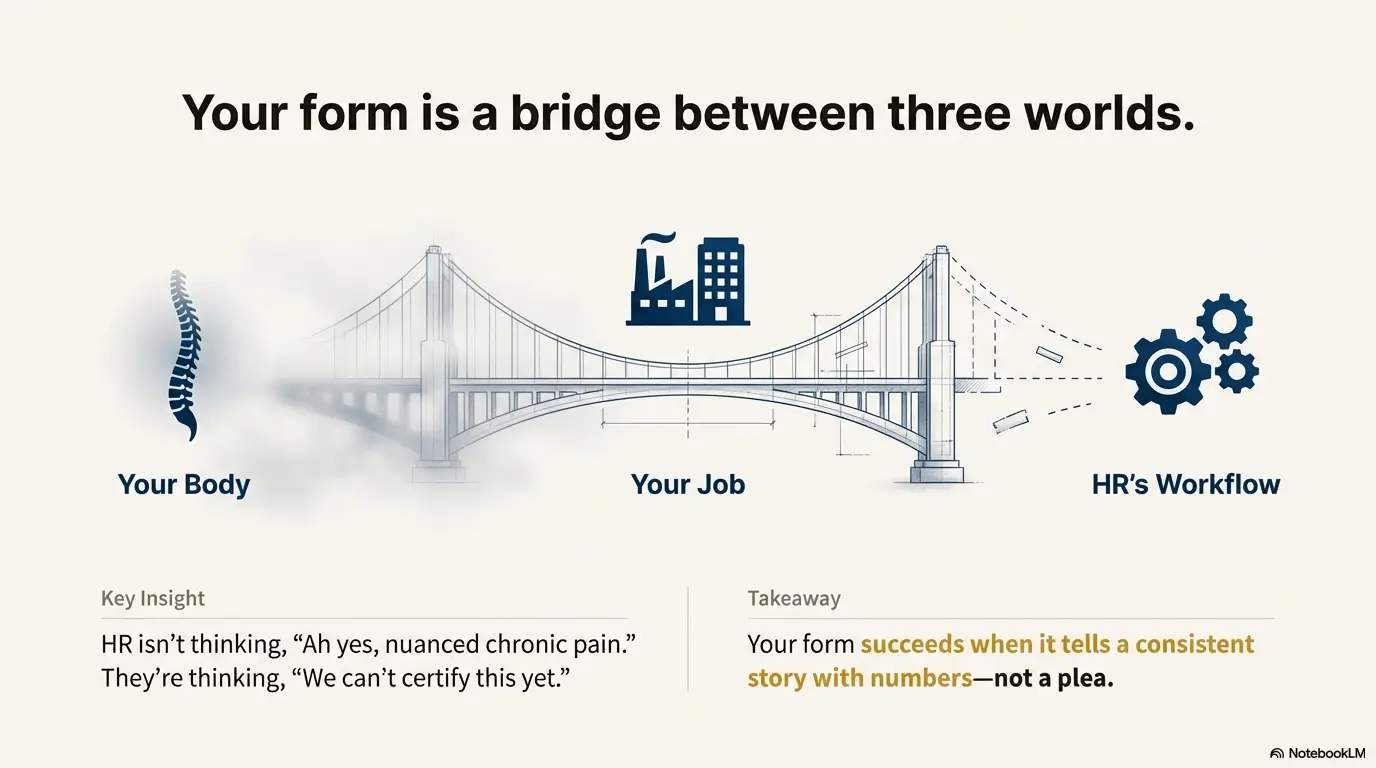 Your form is a bridge between three worlds.

Your Body

Your Job

HR's Workflow

Key Insight

HR isn't thinking, "Ah yes, nuanced chronic pain." They're thinking, "We can't certify this yet."

Takeaway

Your form succeeds when it tells a consistent story with numbers—not a plea.

NotebookLM